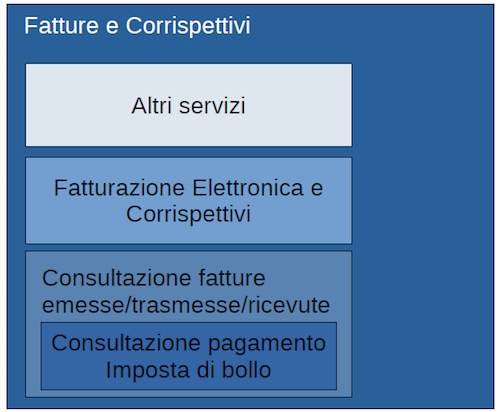 Fatture e Corrispettivi

Altri servizi

Fatturazione Elettronica e Corrispettivi

Consultazione fatture emesse/trasmesse/ricevute

Consultazione pagamento Imposta di bollo